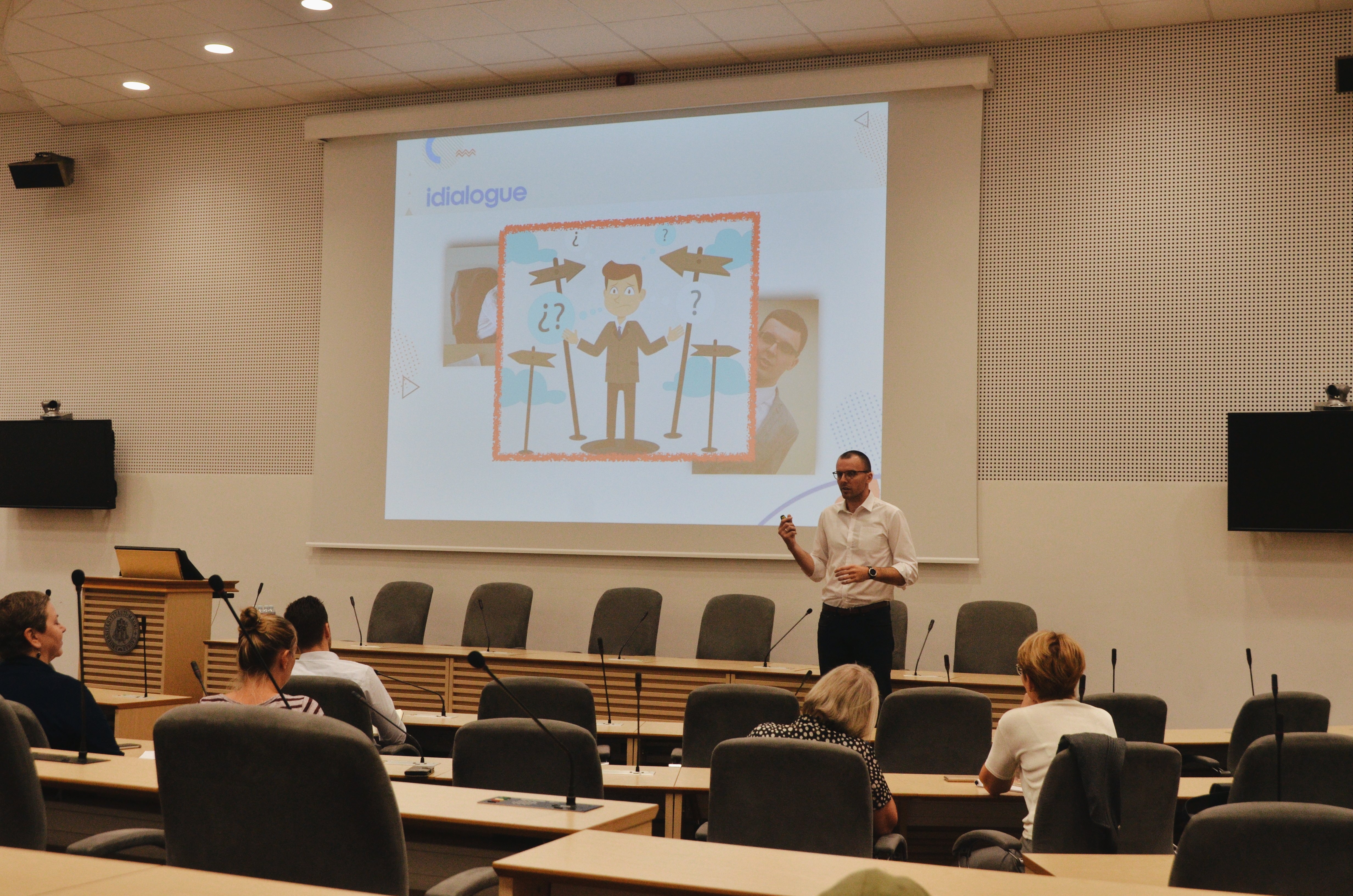 idialogue

¿

?

¿?

?